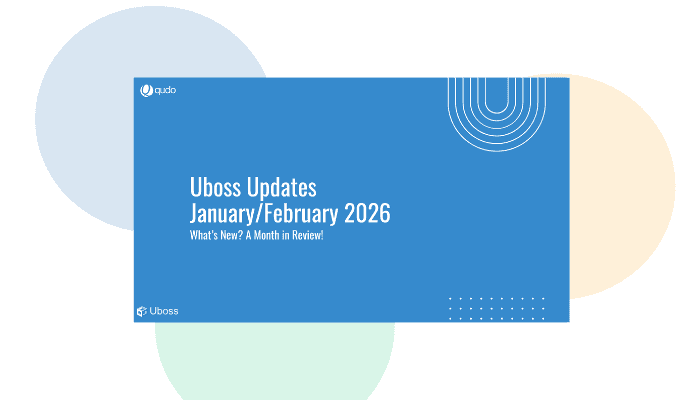 qudo

Uboss Updates
January/February 2026

What's New? A Month in Review!

Uboss